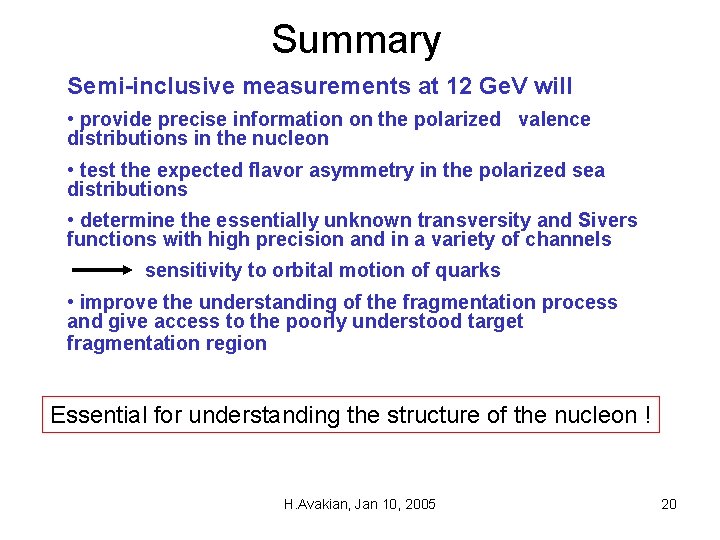 Summary

Semi-inclusive measurements at 12 GeV will

• provide precise information on the polarized valence distributions in the nucleon

• test the expected flavor asymmetry in the polarized sea distributions

• determine the essentially unknown transversity and Sivers functions with high precision and in a variety of channels

sensitivity to orbital motion of quarks

• improve the understanding of the fragmentation process and give access to the poorly understood target fragmentation region

Essential for understanding the structure of the nucleon !

H.Avakian, Jan 10, 2005

20